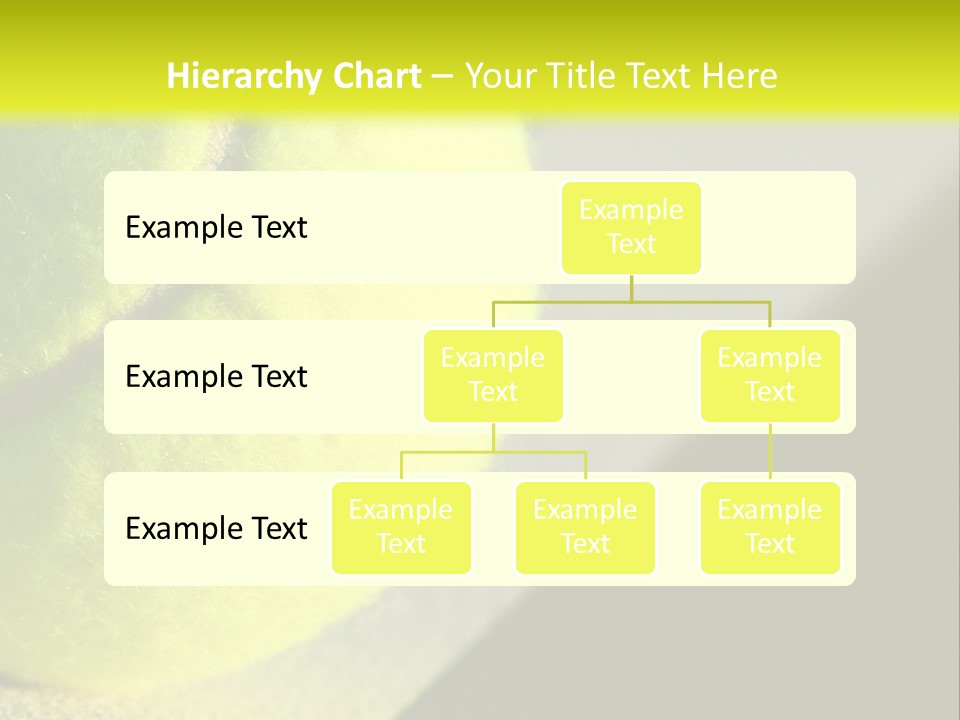 Hierarchy Chart – Your Title Text Here

Example Text

Example Text

Example Text

Example Text

Example Text

Example Text

Example Text

Example Text

Example Text